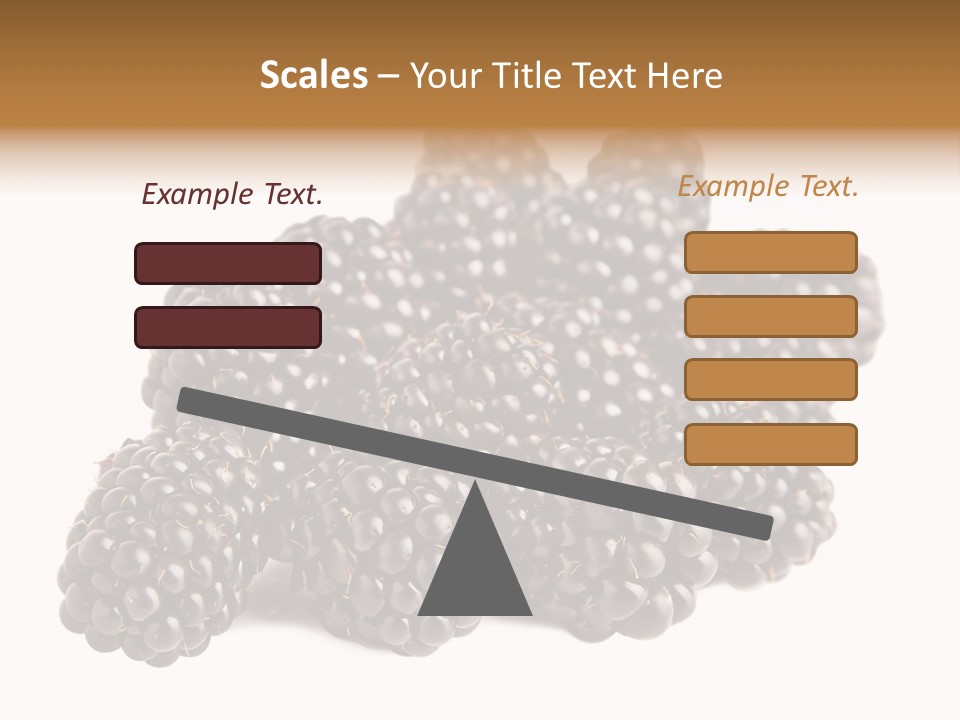 Scales – Your Title Text Here

Example Text.

Example Text.